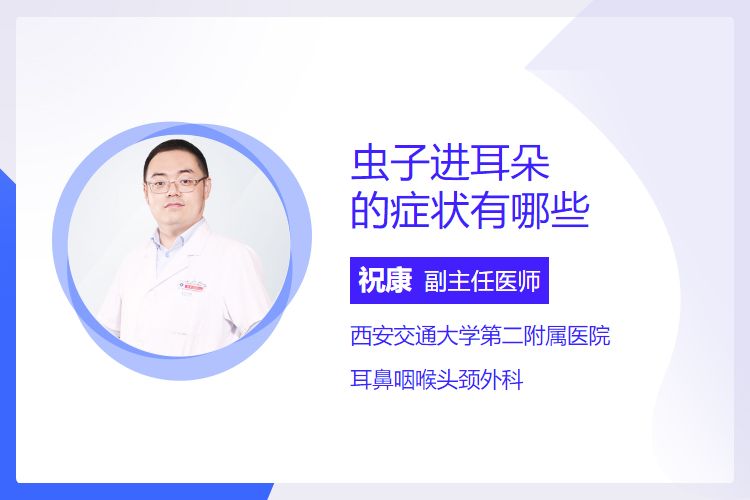 虫子进耳朵
的症状有哪些

祝康 副主任医师

西安交通大学第二附属医院

耳鼻咽喉头颈外科